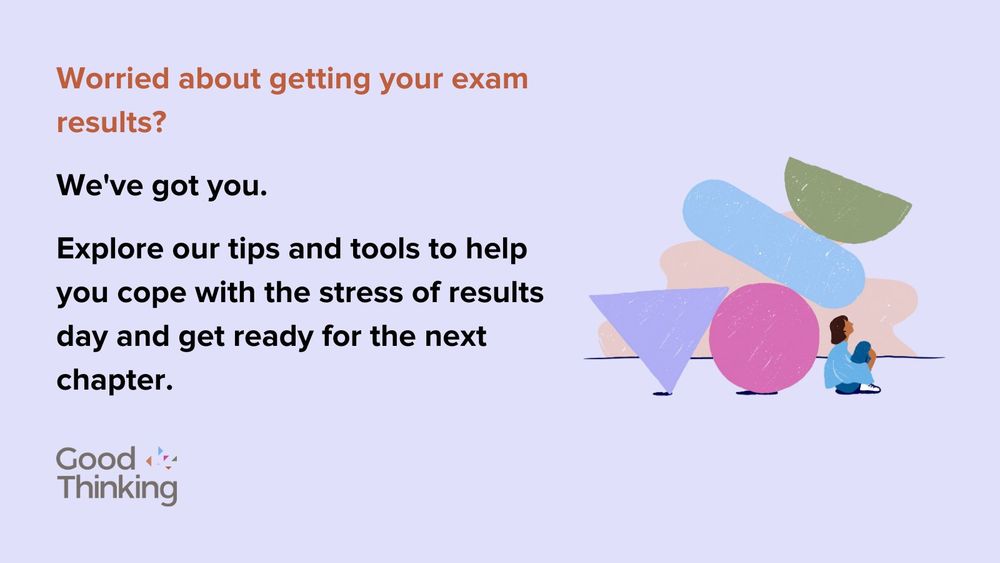 Worried about getting your exam results?

We've got you.

Explore our tips and tools to help you cope with the stress of results day and get ready for the next chapter.

Good Thinking